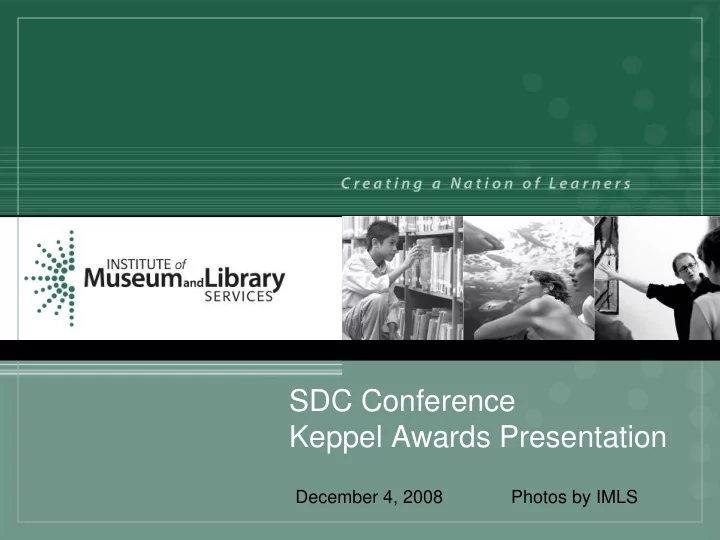 Creating a Nation of Learners

INSTITUTE of Museum and Library SERVICES

SDC Conference
Keppel Awards Presentation

December 4, 2008 Photos by IMLS